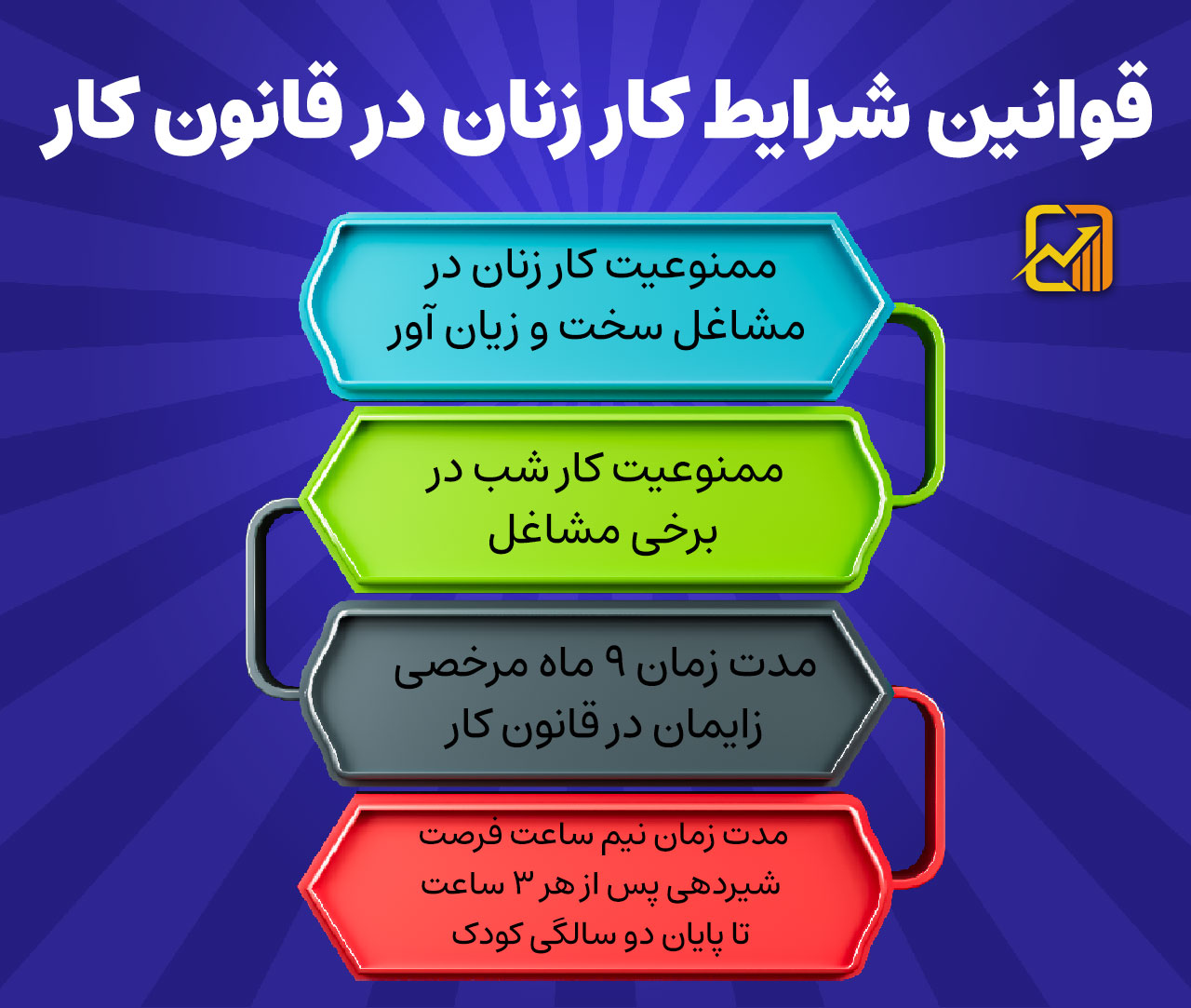 قوانین شرایط کار زنان در قانون کار

ممنوعیت کار زنان در مشاغل سخت و زیان آور

ممنوعیت کار شب در برخی مشاغل

مدت زمان ۹ ماه مرخصی زایمان در قانون کار

مدت زمان نیم ساعت فرصت شیردهی پس از هر ۳ ساعت تا پایان دو سالگی کودک